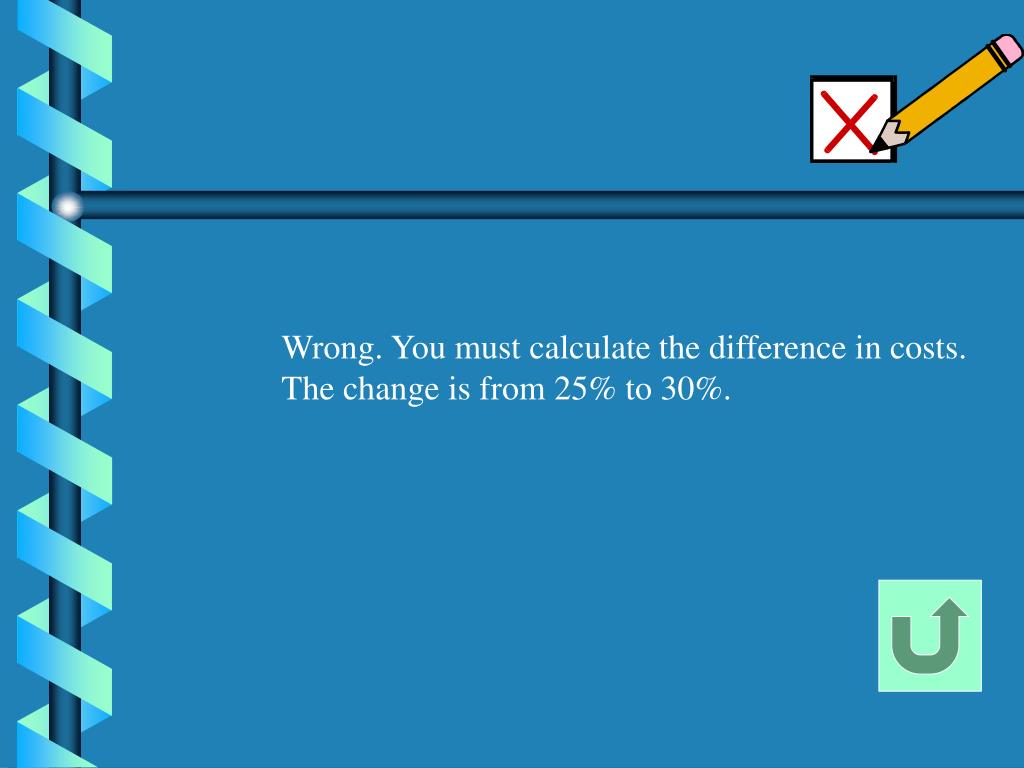 Wrong. You must calculate the difference in costs. The change is from 25% to 30%.